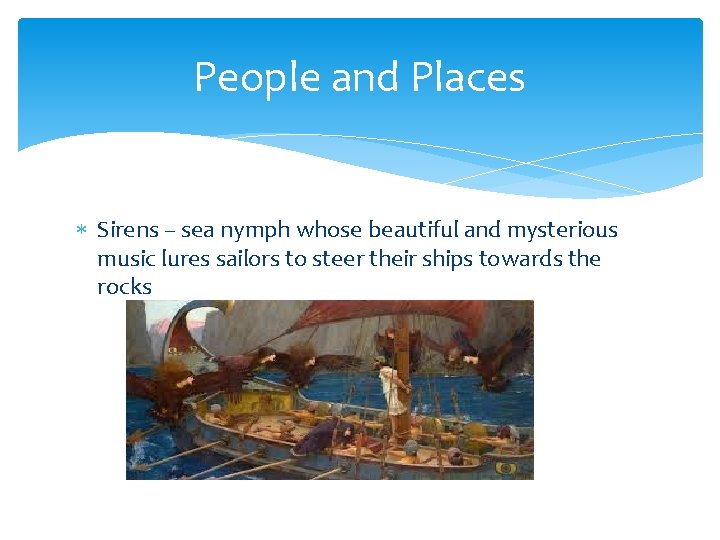 People and Places

* Sirens – sea nymph whose beautiful and mysterious music lures sailors to steer their ships towards the rocks